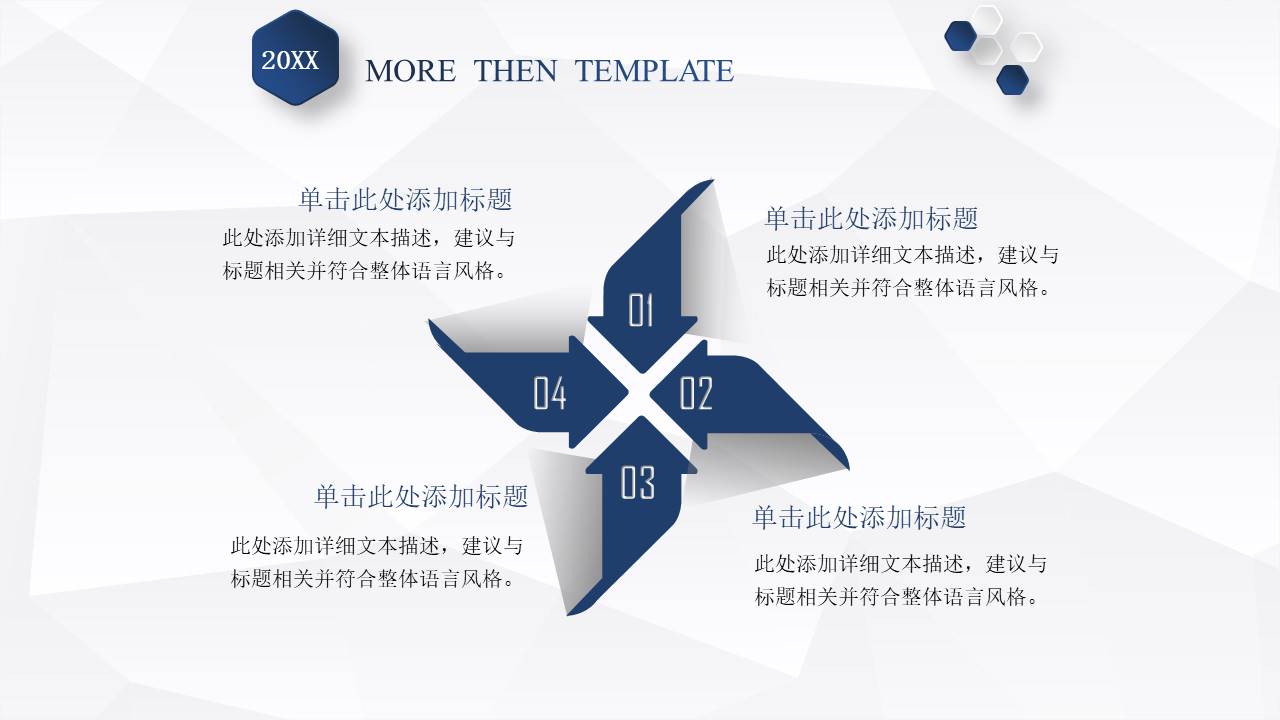 20XX

MORE THEN TEMPLATE

单击此处添加标题

此处添加详细文本描述，建议与标题相关并符合整体语言风格。

单击此处添加标题

此处添加详细文本描述，建议与标题相关并符合整体语言风格。

01

04

02

03

单击此处添加标题

此处添加详细文本描述，建议与标题相关并符合整体语言风格。

单击此处添加标题

此处添加详细文本描述，建议与标题相关并符合整体语言风格。